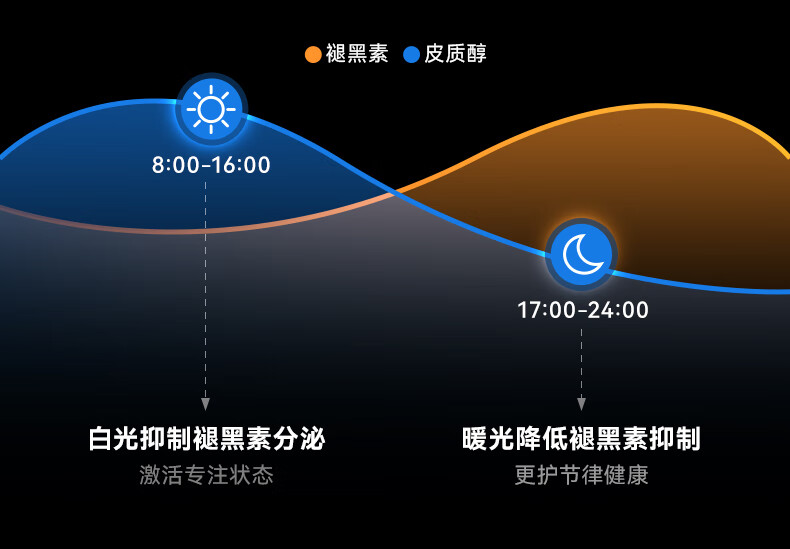 褪黑素 皮质醇

8:00-16:00

17:00-24:00

白光抑制褪黑素分泌
激活专注状态

暖光降低褪黑素抑制
更护节律健康